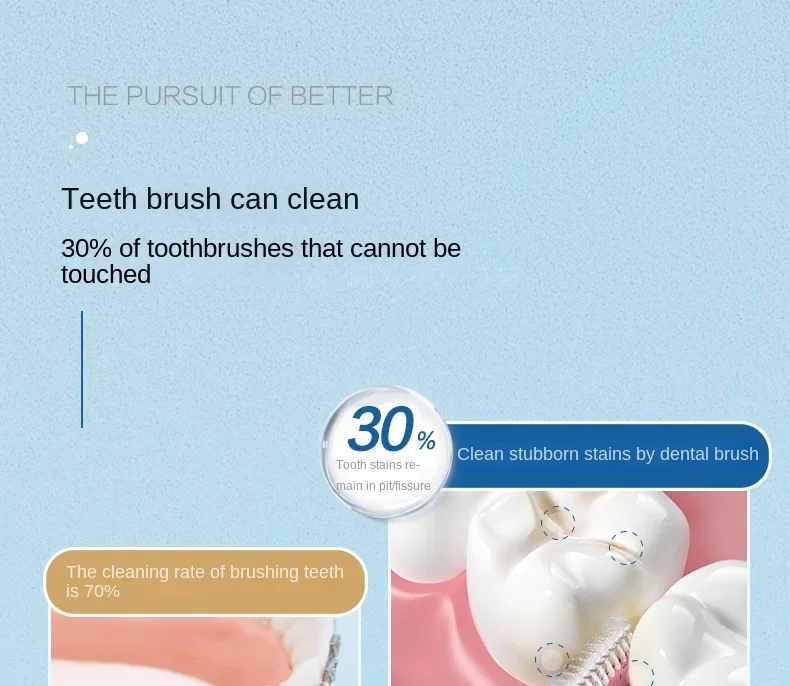 THE PURSUIT OF BETTER

Teeth brush can clean

30% of toothbrushes that cannot be touched

30%

Tooth stains remain in pit/fissure

Clean stubborn stains by dental brush

The cleaning rate of brushing teeth is 70%